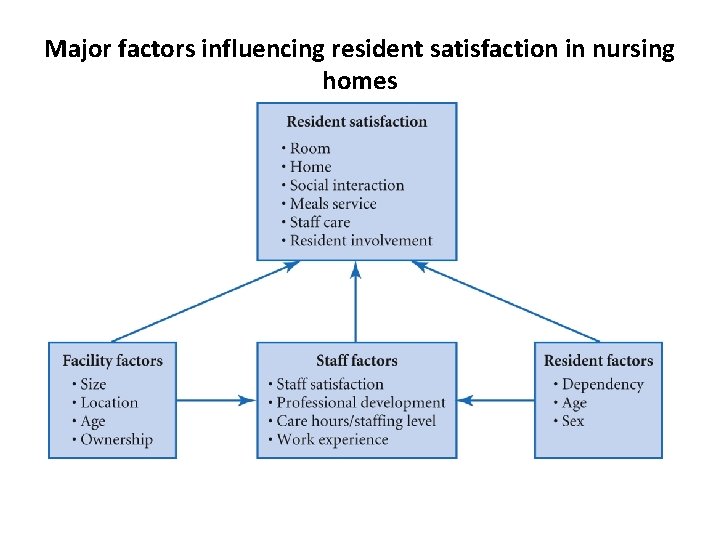 Major factors influencing resident satisfaction in nursing homes

Resident satisfaction
• Room
• Home
• Social interaction
• Meals service
• Staff care
• Resident involvement

Facility factors
• Size
• Location
• Age
• Ownership

Staff factors
• Staff satisfaction
• Professional development
• Care hours/staffing level
• Work experience

Resident factors
• Dependency
• Age
• Sex